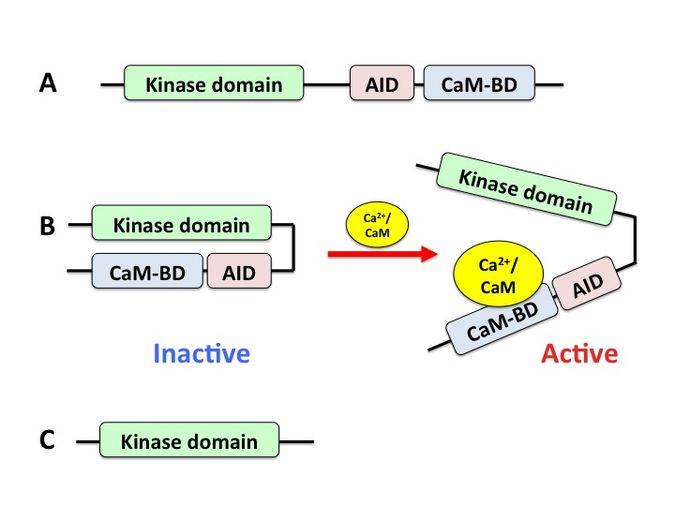 A
Kinase domain
AID
CaM-BD

B
Kinase domain
CaM-BD
AID

$Ca^{2+}$/ CaM

Kinase domain
$Ca^{2+}$/ CaM
AID
CaM-BD

Inactive
Active

C
Kinase domain